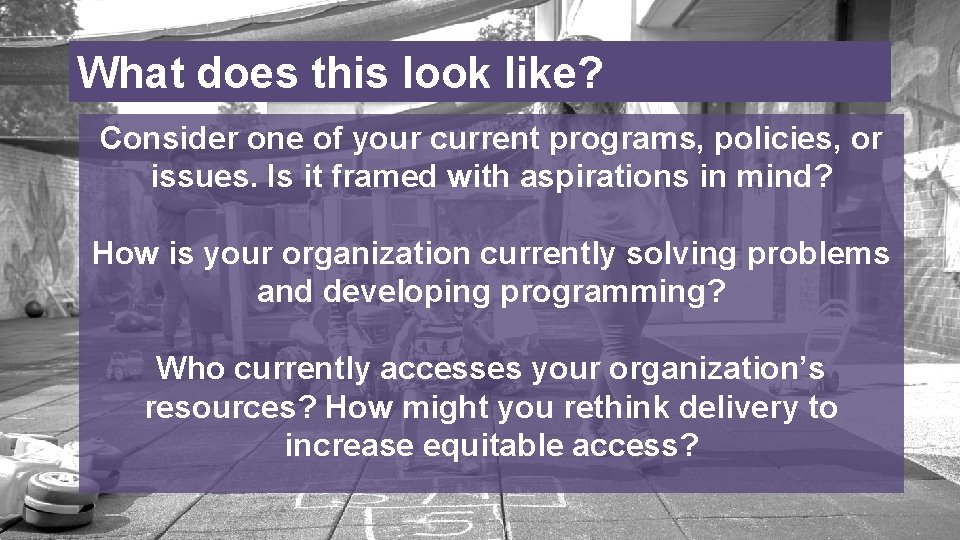 What does this look like?

Consider one of your current programs, policies, or issues. Is it framed with aspirations in mind?

How is your organization currently solving problems and developing programming?

Who currently accesses your organization’s resources? How might you rethink delivery to increase equitable access?